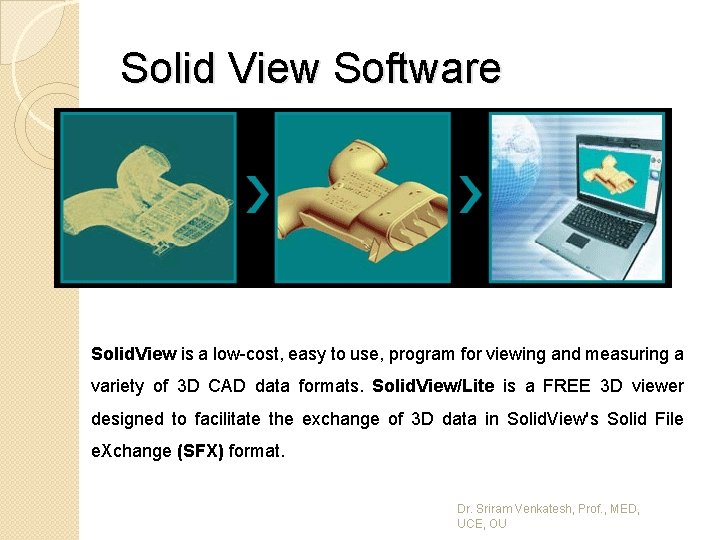 Solid View Software

SolidView is a low-cost, easy to use, program for viewing and measuring a variety of 3D CAD data formats. SolidView/Lite is a FREE 3D viewer designed to facilitate the exchange of 3D data in SolidView's Solid File eXchange (SFX) format.

Dr. Sriram Venkatesh, Prof., MED, UCE, OU